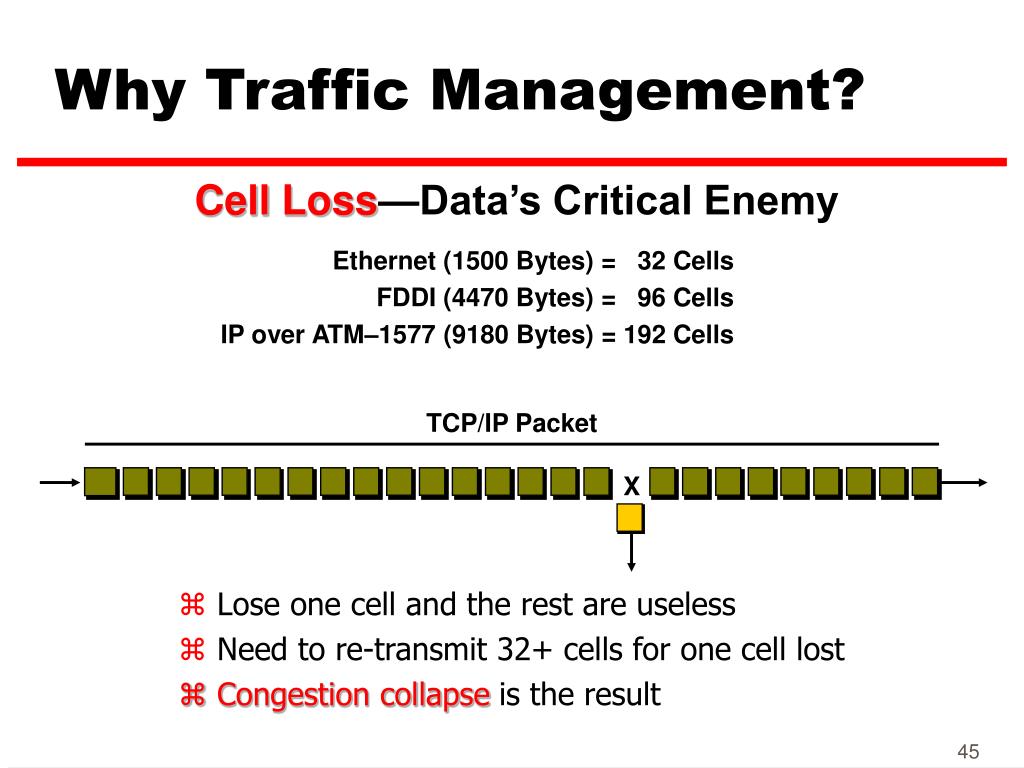 Why Traffic Management?

Cell Loss—Data's Critical Enemy

Ethernet (1500 Bytes) = 32 Cells
FDDI (4470 Bytes) = 96 Cells
IP over ATM–1577 (9180 Bytes) = 192 Cells

TCP/IP Packet

X

⌘ Lose one cell and the rest are useless
⌘ Need to re-transmit 32+ cells for one cell lost
⌘ Congestion collapse is the result

45